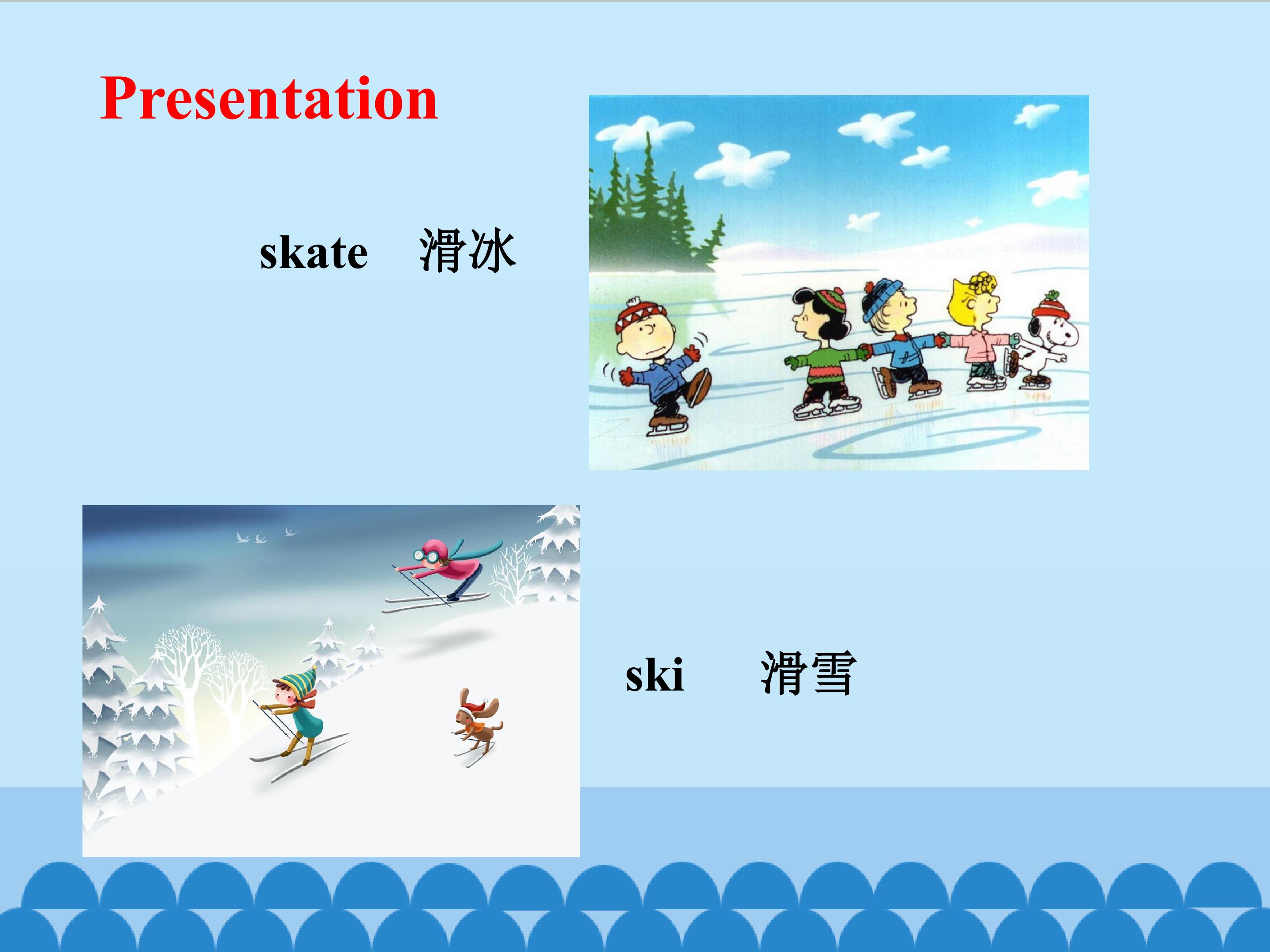 Presentation

skate 滑冰

ski 滑雪